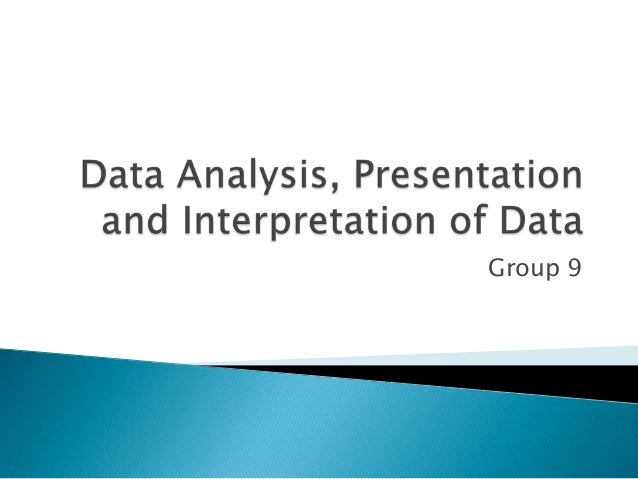 Data Analysis, Presentation and Interpretation of Data

Group 9